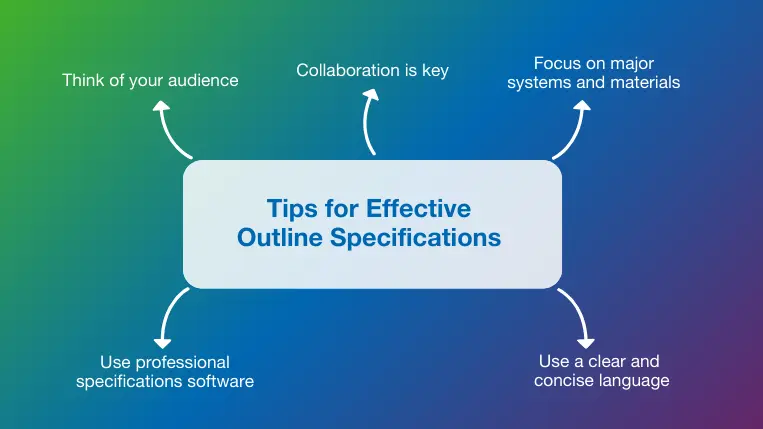 Think of your audience

Collaboration is key

Focus on major systems and materials

Tips for Effective Outline Specifications

Use professional specifications software

Use a clear and concise language